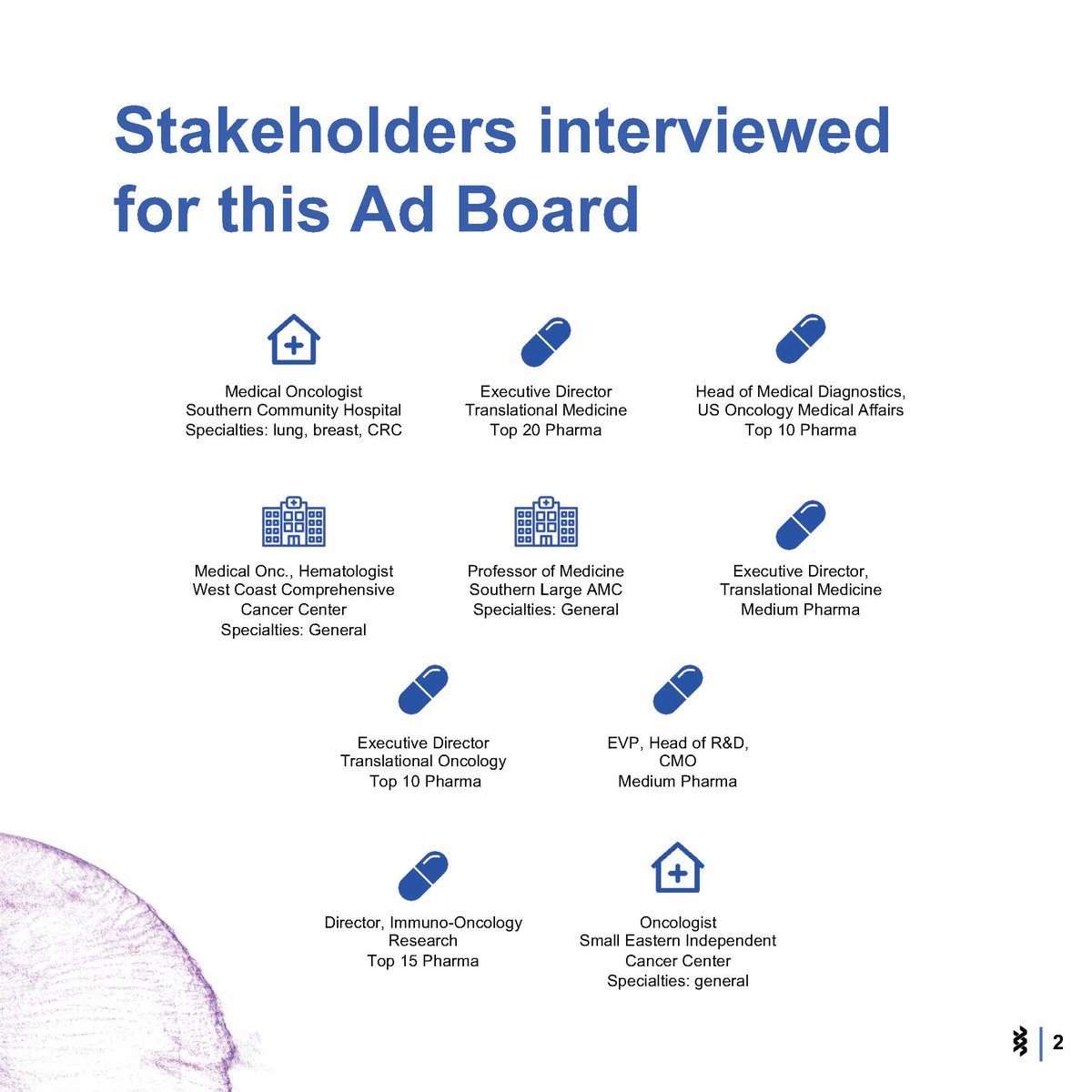 Stakeholders interviewed for this Ad Board

Medical Oncologist
Southern Community Hospital
Specialties: lung, breast, CRC

Executive Director
Translational Medicine
Top 20 Pharma

Head of Medical Diagnostics,
US Oncology Medical Affairs
Top 10 Pharma

Medical Onc., Hematologist
West Coast Comprehensive
Cancer Center
Specialties: General

Professor of Medicine
Southern Large AMC
Specialties: General

Executive Director,
Translational Medicine
Medium Pharma

Executive Director
Translational Oncology
Top 10 Pharma

EVP, Head of R&D,
CMO
Medium Pharma

Director, Immuno-Oncology
Research
Top 15 Pharma

Oncologist
Small Eastern Independent
Cancer Center
Specialties: general

2